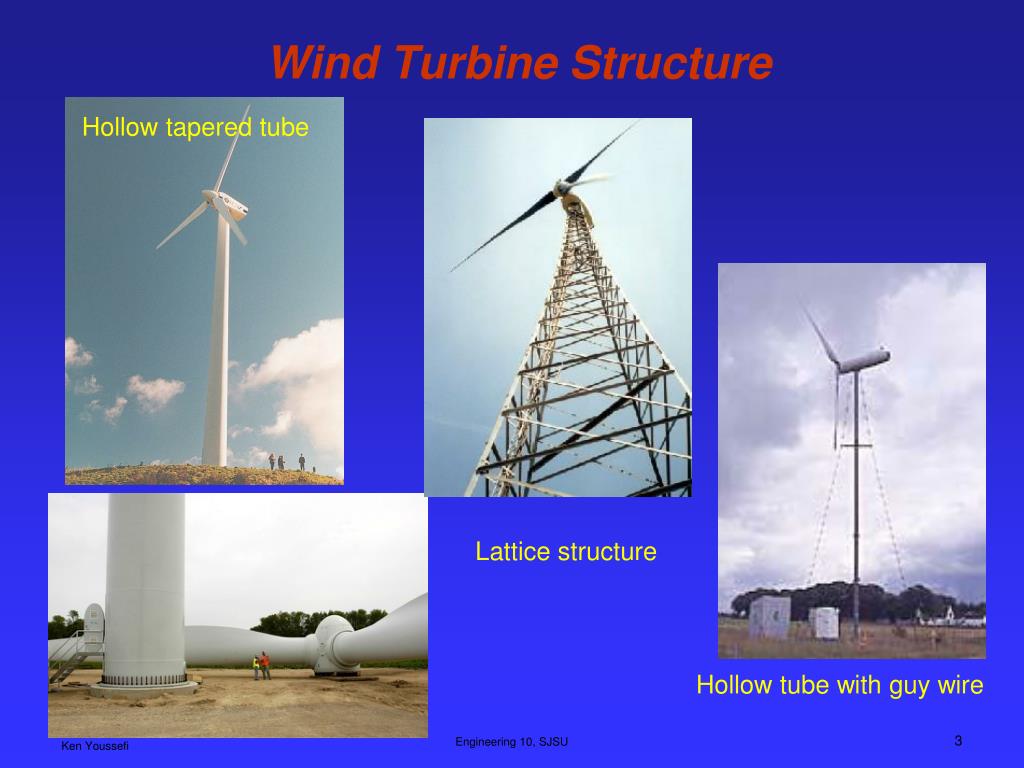 Wind Turbine Structure

Hollow tapered tube

Lattice structure

Hollow tube with guy wire

Ken Youssefi

Engineering 10, SJSU

3